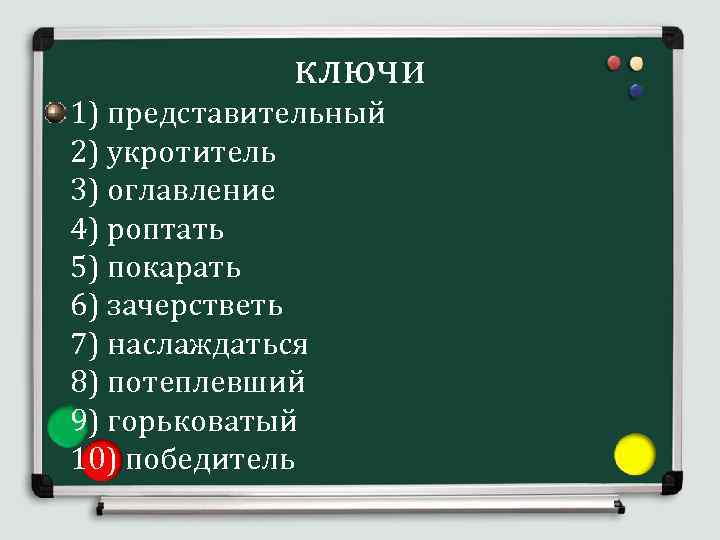 КЛЮЧИ

1) представительный
2) укротитель
3) оглавление
4) роптать
5) покарать
6) зачерстветь
7) наслаждаться
8) потеплевший
9) горьковатый
10) победитель